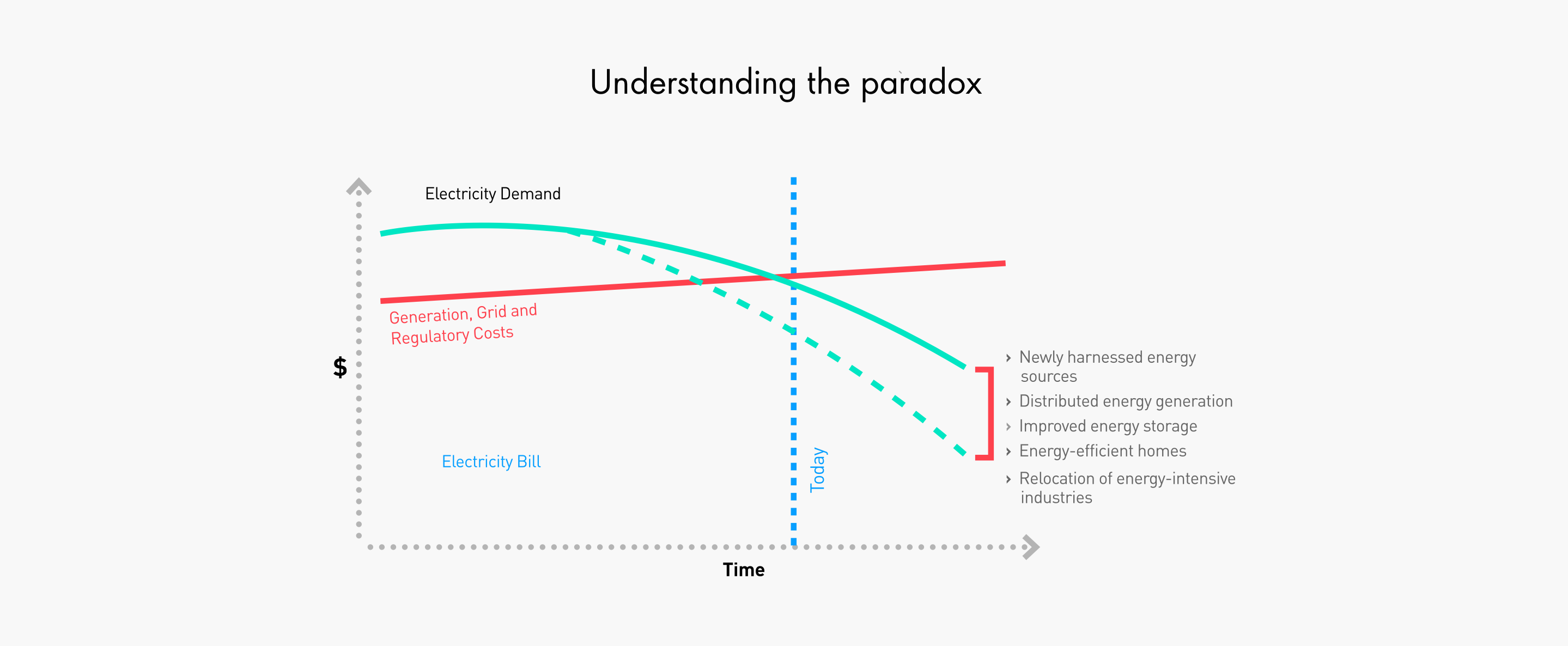 Understanding the paradox

Electricity Demand

Generation, Grid and Regulatory Costs

$

Electricity Bill

Today

Time

› Newly harnessed energy sources
› Distributed energy generation
› Improved energy storage
› Energy-efficient homes
› Relocation of energy-intensive industries